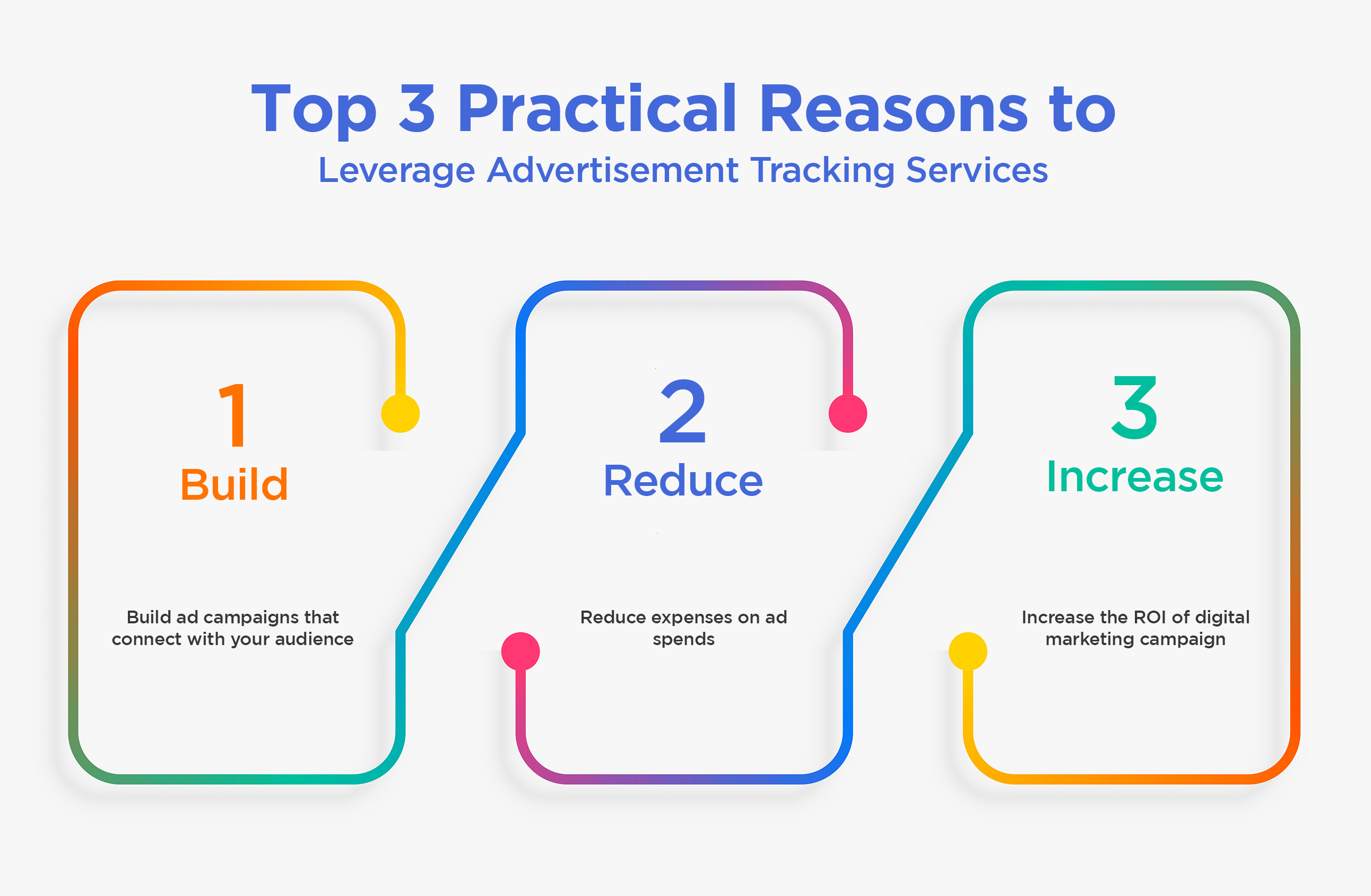 Top 3 Practical Reasons to
Leverage Advertisement Tracking Services

1
Build

Build ad campaigns that connect with your audience

2
Reduce

Reduce expenses on ad spends

3
Increase

Increase the ROI of digital marketing campaign